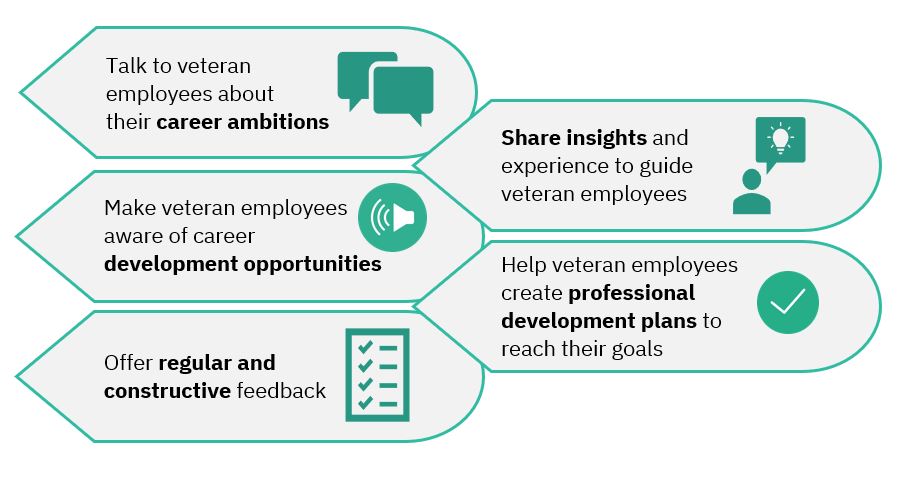 Talk to veteran employees about their career ambitions

Share insights and experience to guide veteran employees

Make veteran employees aware of career development opportunities

Help veteran employees create professional development plans to reach their goals

Offer regular and constructive feedback